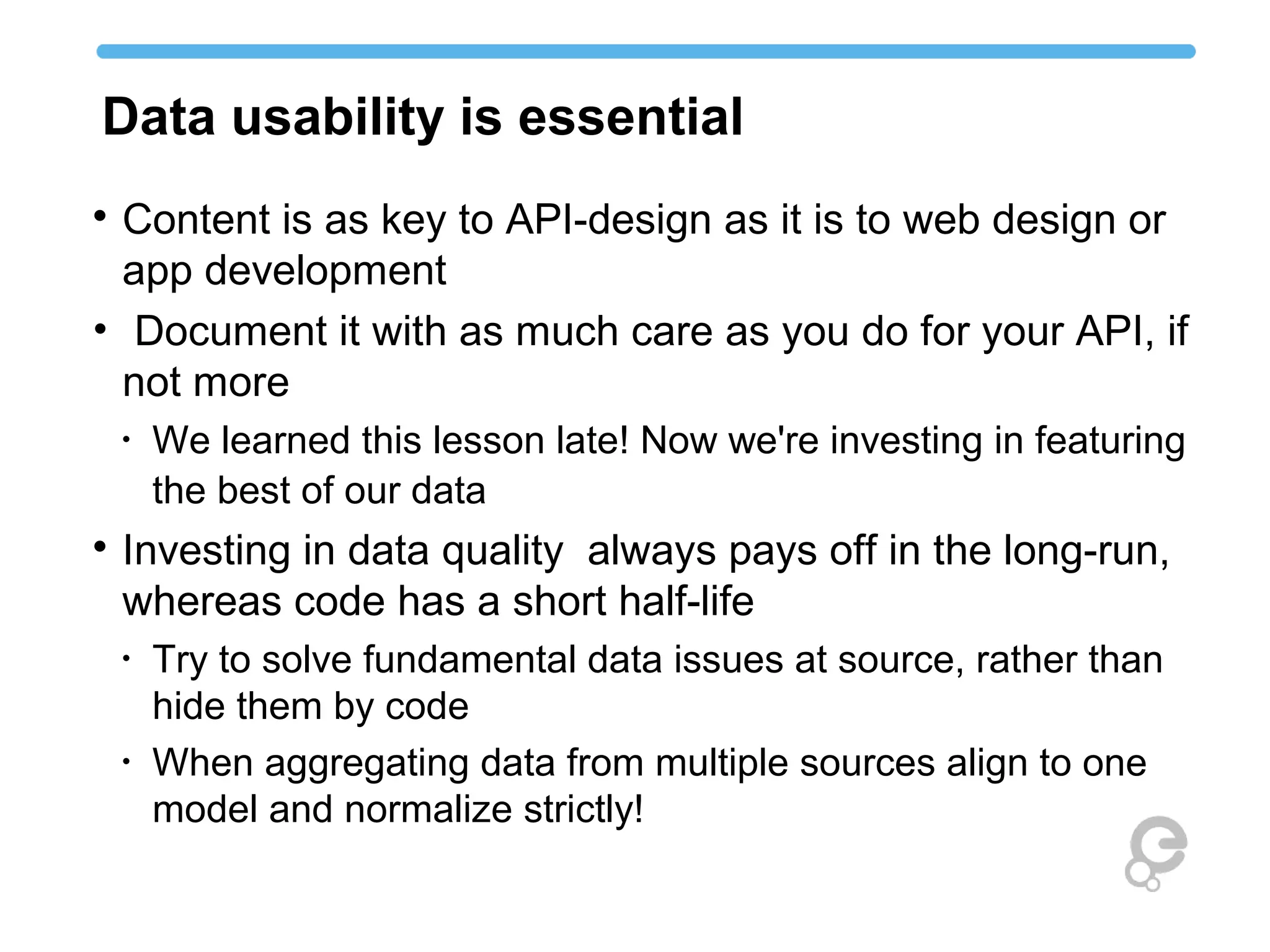 Data usability is essential

• Content is as key to API-design as it is to web design or app development

• Document it with as much care as you do for your API, if not more

  • We learned this lesson late! Now we're investing in featuring the best of our data

• Investing in data quality always pays off in the long-run, whereas code has a short half-life

  • Try to solve fundamental data issues at source, rather than hide them by code

  • When aggregating data from multiple sources align to one model and normalize strictly!